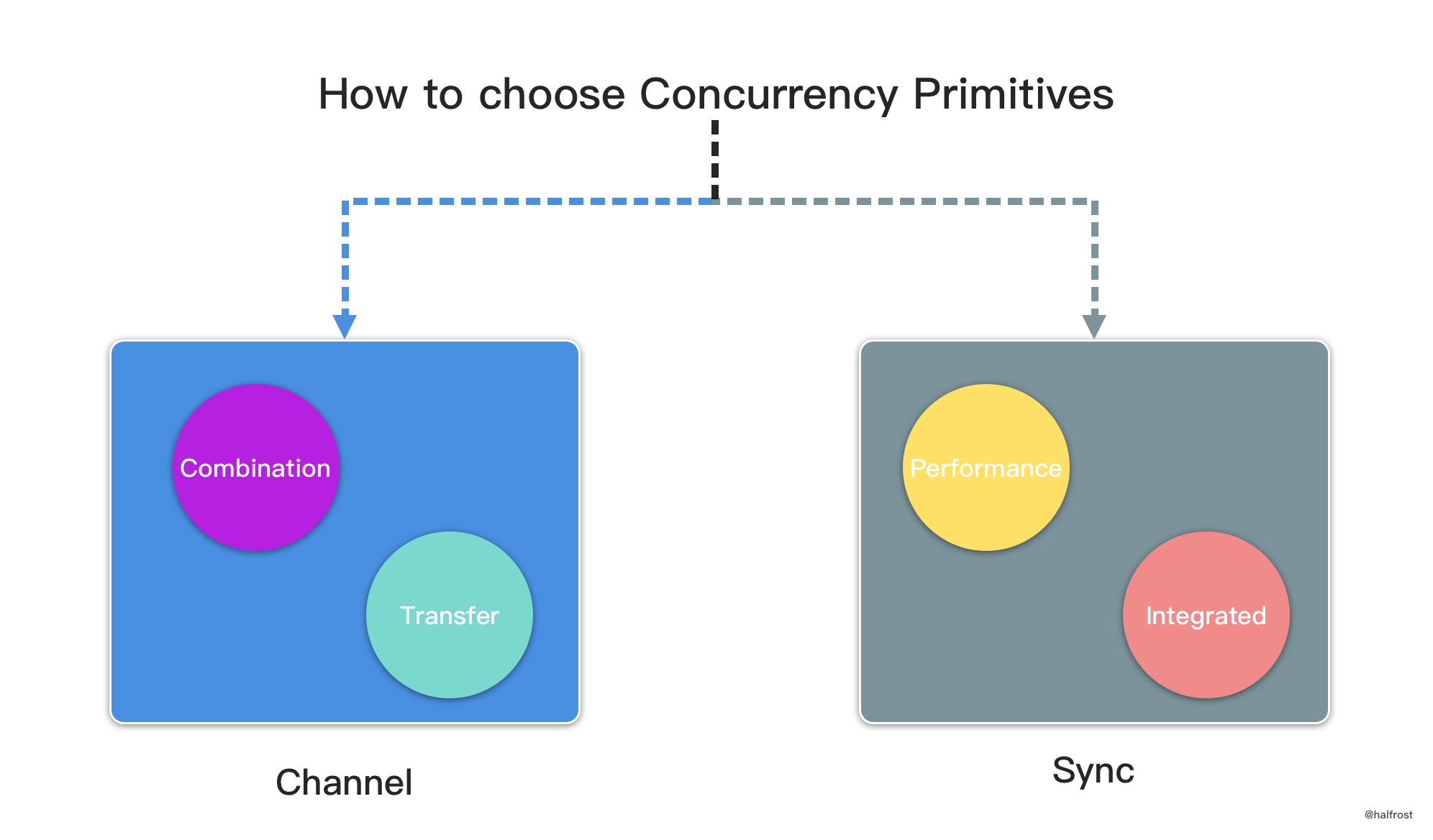 How to choose Concurrency Primitives

Combination

Transfer

Channel

Performance

Integrated

Sync

@halfrost